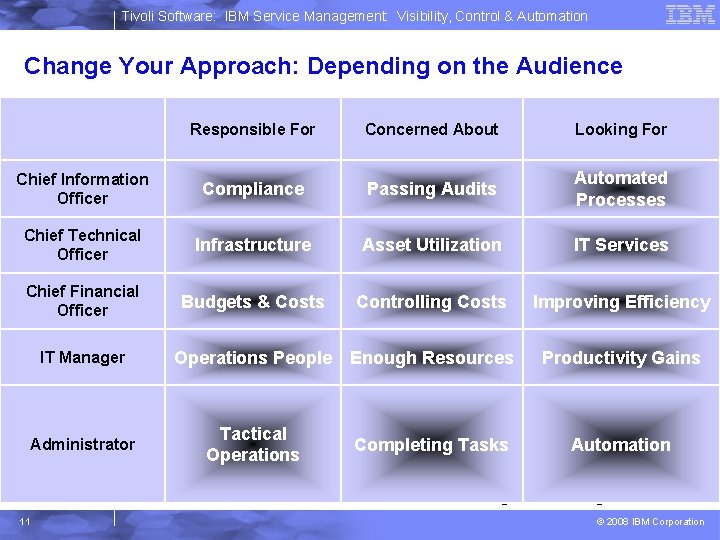 Tivoli Software: IBM Service Management Visibility, Control & Automation

IBM

Change Your Approach: Depending on the Audience

| | Responsible For | Concerned About | Looking For |
|---|---|---|---|
| Chief Information Officer | Compliance | Passing Audits | Automated Processes |
| Chief Technical Officer | Infrastructure | Asset Utilization | IT Services |
| Chief Financial Officer | Budgets & Costs | Controlling Costs | Improving Efficiency |
| IT Manager | Operations People | Enough Resources | Productivity Gains |
| Administrator | Tactical Operations | Completing Tasks | Automation |

11

© 2008 IBM Corporation